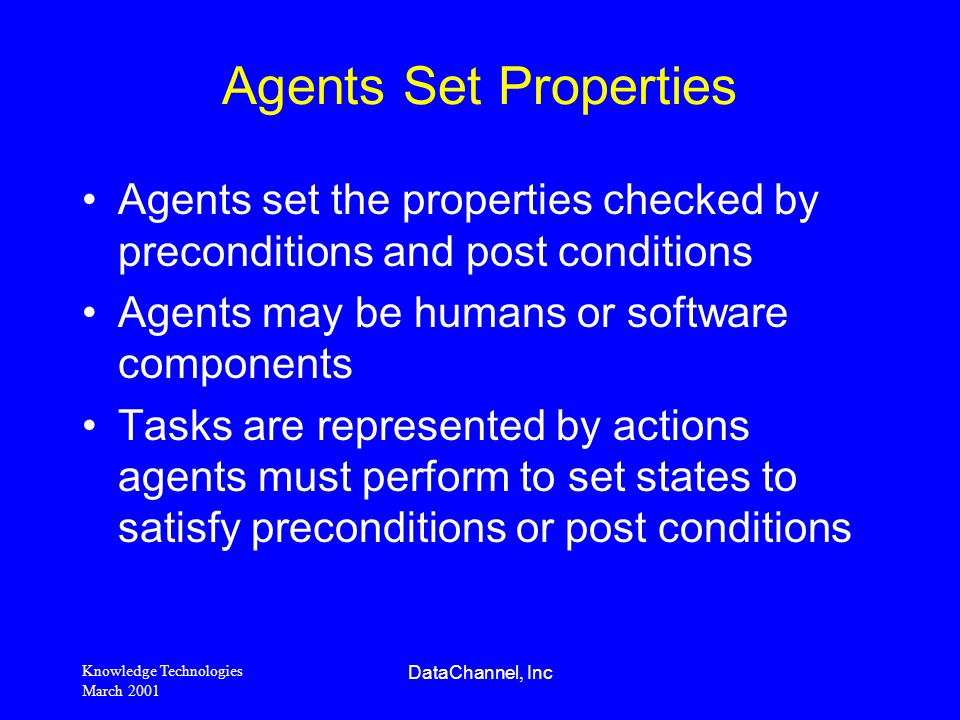 Agents Set Properties

• Agents set the properties checked by preconditions and post conditions
• Agents may be humans or software components
• Tasks are represented by actions agents must perform to set states to satisfy preconditions or post conditions

Knowledge Technologies
March 2001

DataChannel, Inc